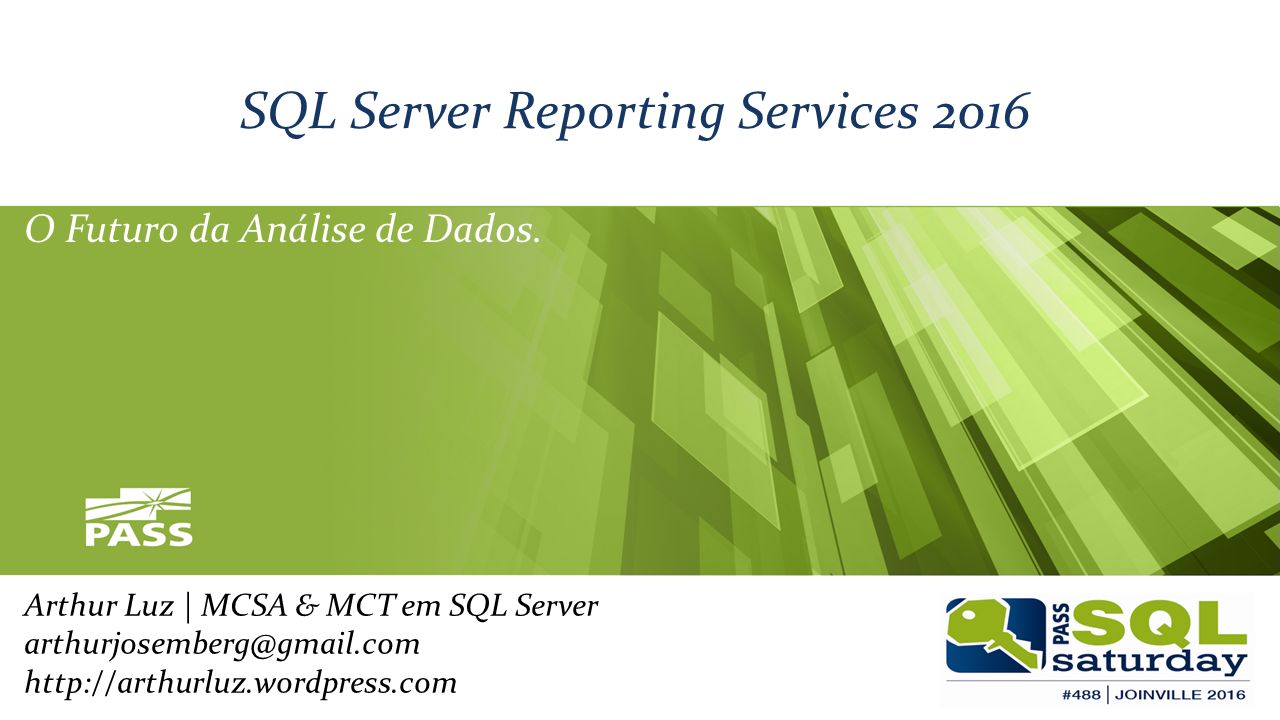 SQL Server Reporting Services 2016

O Futuro da Análise de Dados.

PASS

Arthur Luz | MCSA & MCT em SQL Server
arthurjosemberg@gmail.com
http://arthurluz.wordpress.com

PASS SQL saturday
#488 | JOINVILLE 2016